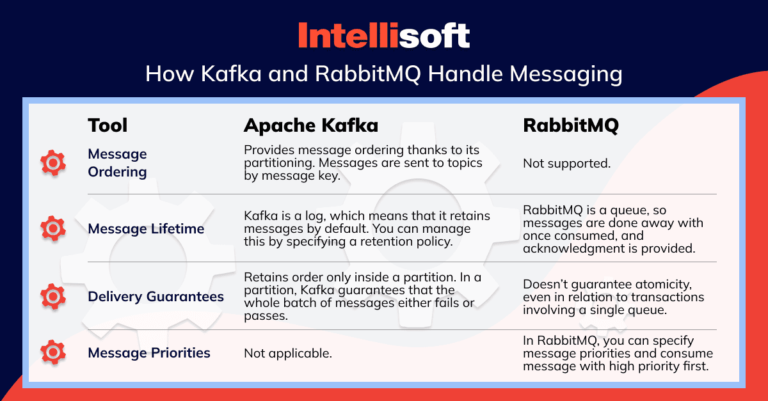 Intellisoft

How Kafka and RabbitMQ Handle Messaging

| Tool | Apache Kafka | RabbitMQ |
|---|---|---|
| Message Ordering | Provides message ordering thanks to its partitioning. Messages are sent to topics by message key. | Not supported. |
| Message Lifetime | Kafka is a log, which means that it retains messages by default. You can manage this by specifying a retention policy. | RabbitMQ is a queue, so messages are done away with once consumed, and acknowledgment is provided. |
| Delivery Guarantees | Retains order only inside a partition. In a partition, Kafka guarantees that the whole batch of messages either fails or passes. | Doesn't guarantee atomicity, even in relation to transactions involving a single queue. |
| Message Priorities | Not applicable. | In RabbitMQ, you can specify message priorities and consume message with high priority first. |